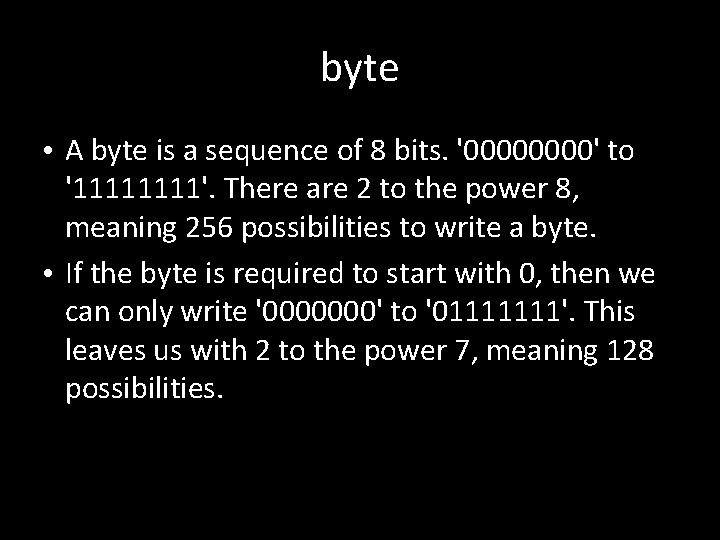 byte

• A byte is a sequence of 8 bits. '00000000' to '11111111'. There are 2 to the power 8, meaning 256 possibilities to write a byte.

• If the byte is required to start with 0, then we can only write '0000000' to '01111111'. This leaves us with 2 to the power 7, meaning 128 possibilities.